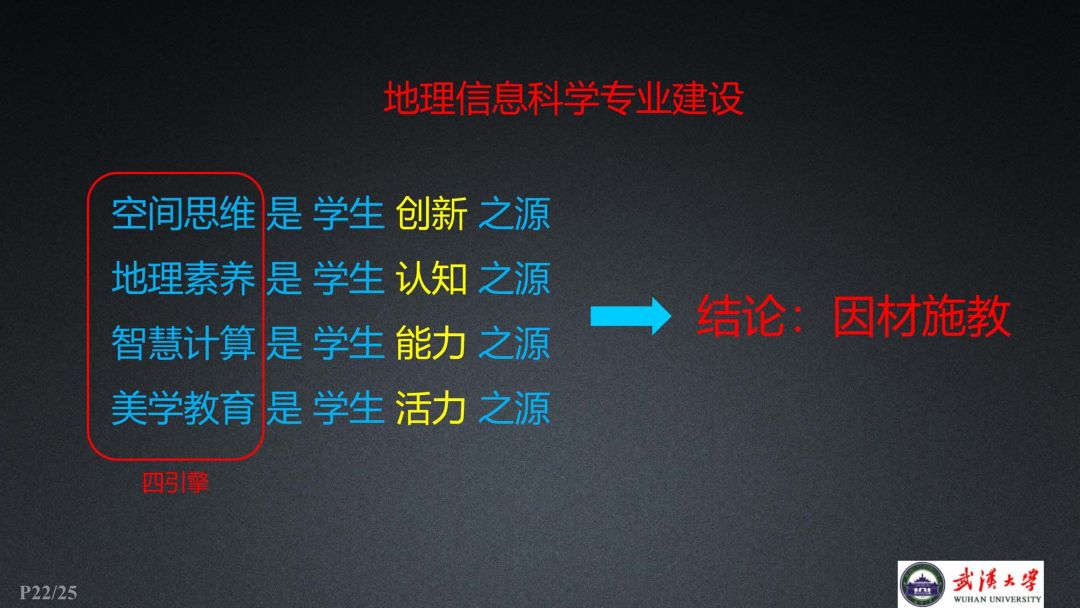 地理信息科学专业建设

空间思维 是 学生 创新 之源
地理素养 是 学生 认知 之源
智慧计算 是 学生 能力 之源
美学教育 是 学生 活力 之源

四引擎

结论：因材施教

P22/25

武漢大學
WUHAN UNIVERSITY